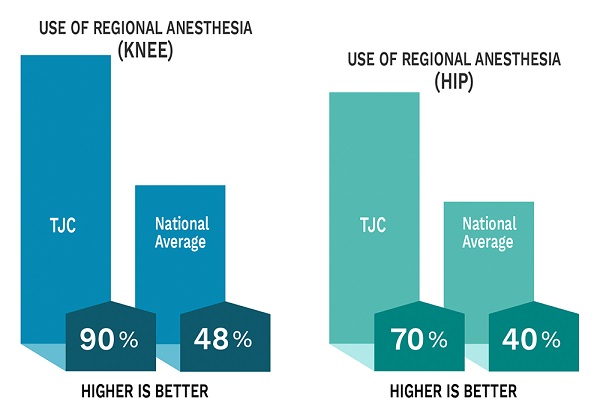 USE OF REGIONAL ANESTHESIA (KNEE)

TJC

National Average

90%

48%

HIGHER IS BETTER

USE OF REGIONAL ANESTHESIA (HIP)

TJC

National Average

70%

40%

HIGHER IS BETTER